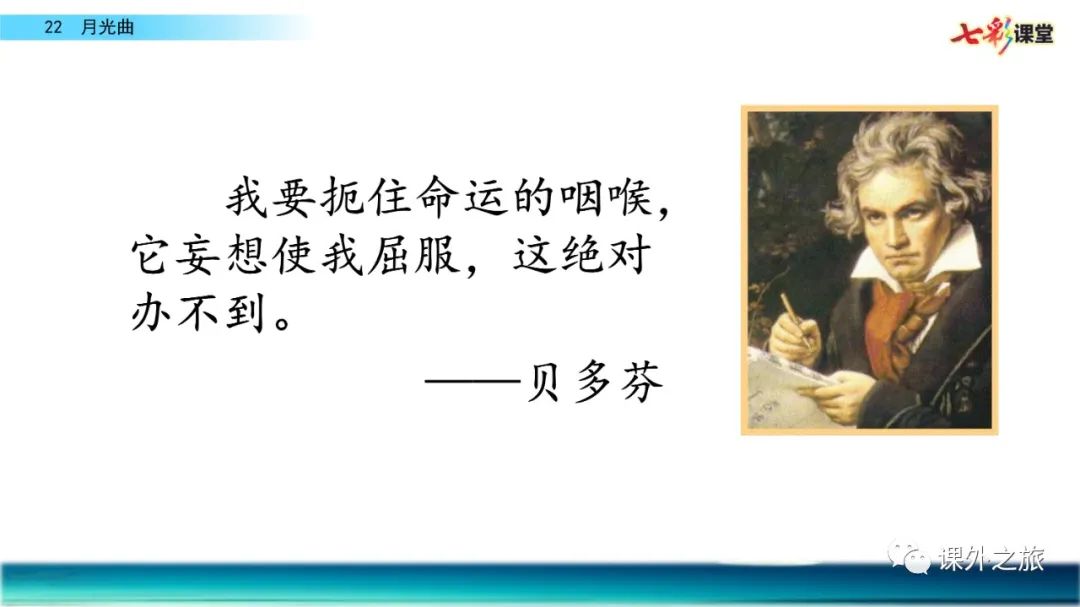 22 月光曲

七彩课堂

我要扼住命运的咽喉，它妄想使我屈服，这绝对办不到。

——贝多芬

课外之旅